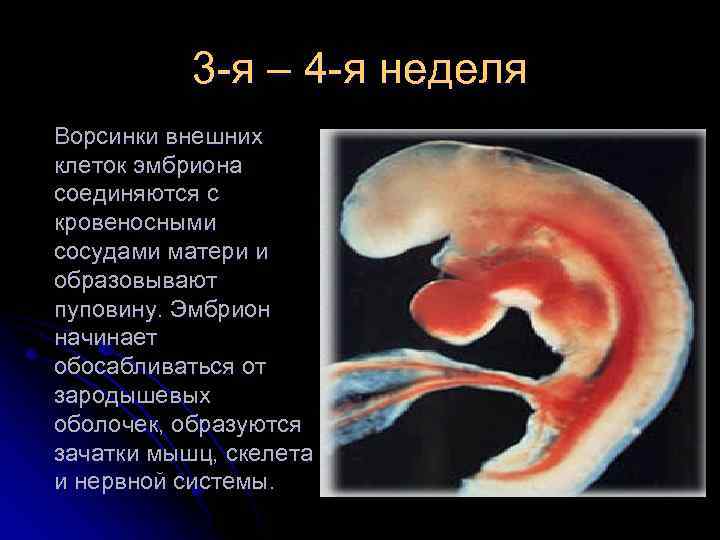 3-я – 4-я неделя

Ворсинки внешних клеток эмбриона соединяются с кровеносными сосудами матери и образовывают пуповину. Эмбрион начинает обосабливаться от зародышевых оболочек, образуются зачатки мышц, скелета и нервной системы.